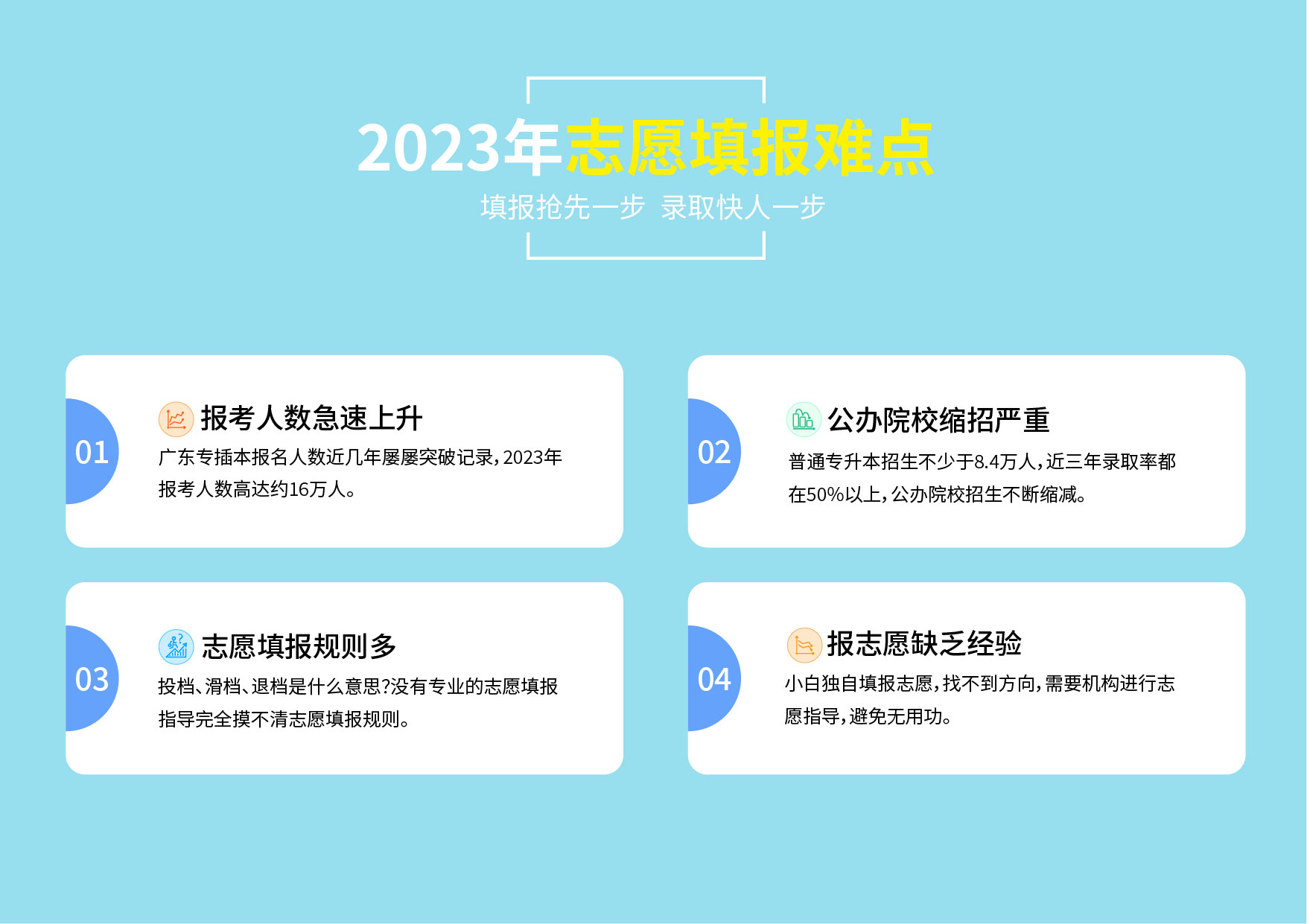 2023年志愿填报难点

填报抢先一步 录取快人一步

01

报考人数急速上升

广东专插本报名人数近几年屡屡突破记录，2023年报考人数高达约16万人。

02

公办院校缩招严重

普通专升本招生不少于8.4万人，近三年录取率都在50%以上，公办院校招生不断缩减。

03

志愿填报规则多

投档、滑档、退档是什么意思?没有专业的志愿填报指导完全摸不清志愿填报规则。

04

报志愿缺乏经验

小白独自填报志愿，找不到方向，需要机构进行志愿指导，避免无用功。